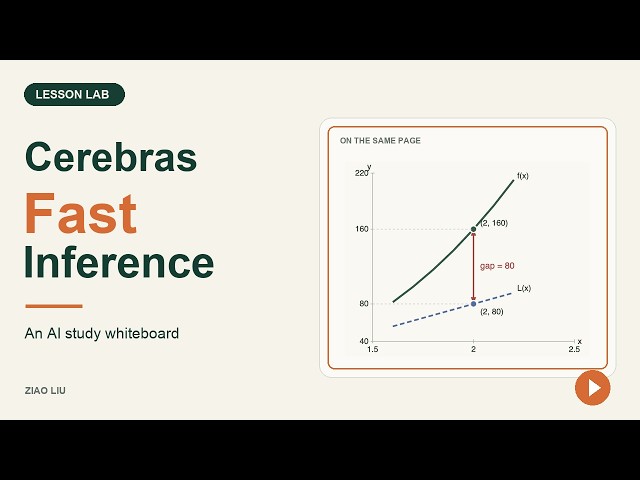 LESSON LAB

Cerebras
Fast
Inference

An AI study whiteboard

ZIAO LIU

ON THE SAME PAGE

y
220
160
80
40
1.5
2
2.5
x
f(x)
(2, 160)
gap = 80
L(x)
(2, 80)